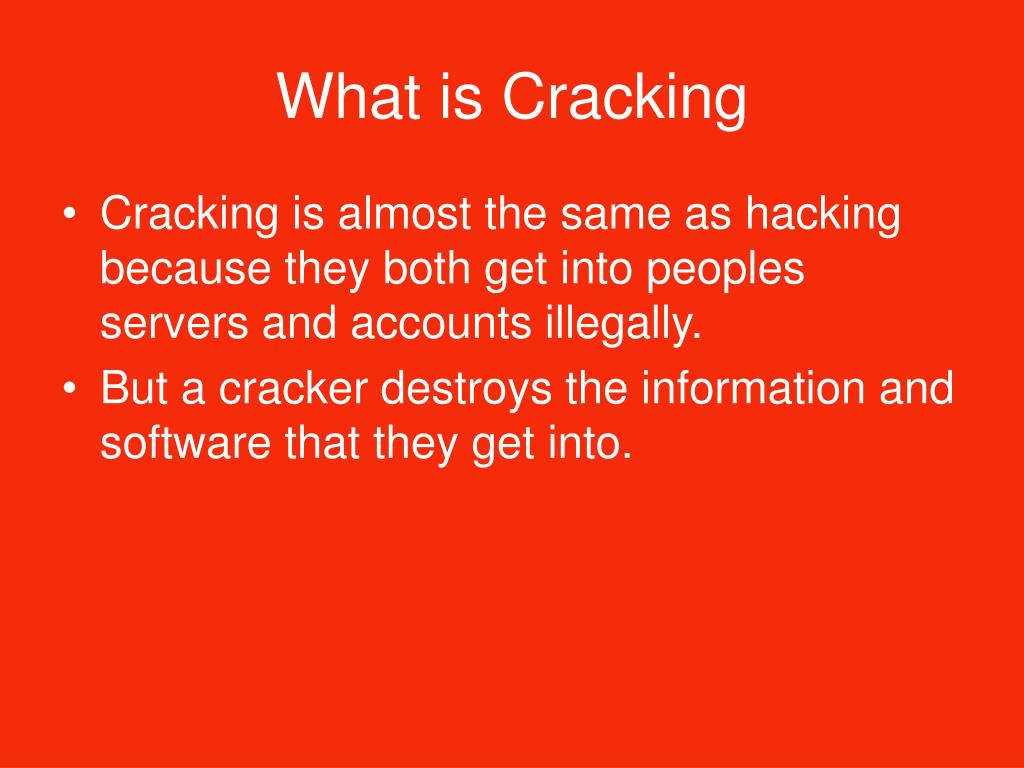 What is Cracking

• Cracking is almost the same as hacking because they both get into peoples servers and accounts illegally.
• But a cracker destroys the information and software that they get into.